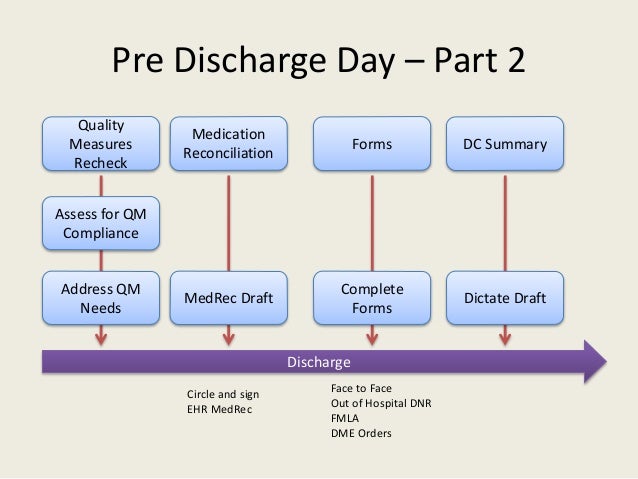 Pre Discharge Day – Part 2

Quality Measures Recheck

Assess for QM Compliance

Address QM Needs

Medication Reconciliation

MedRec Draft

Forms

Complete Forms

DC Summary

Dictate Draft

Discharge

Circle and sign
EHR MedRec

Face to Face
Out of Hospital DNR
FMLA
DME Orders